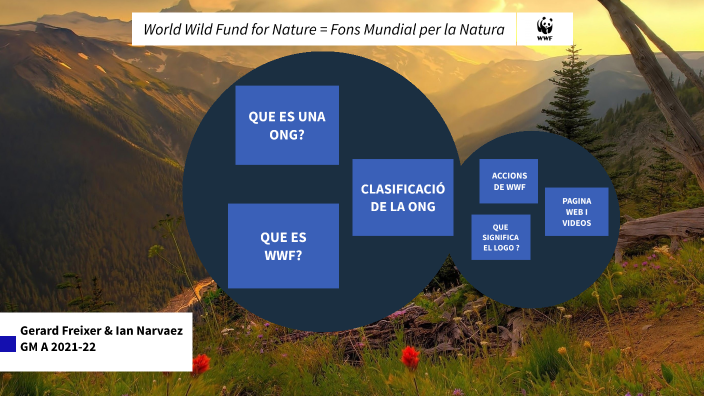 World Wild Fund for Nature = Fons Mundial per la Natura

WWF

QUE ES UNA ONG?

QUE ES WWF?

CLASIFICACIÓ DE LA ONG

ACCIONS DE WWF

QUE SIGNIFICA EL LOGO ?

PAGINA WEB I VIDEOS

Gerard Freixer & Ian Narvaez
GM A 2021-22